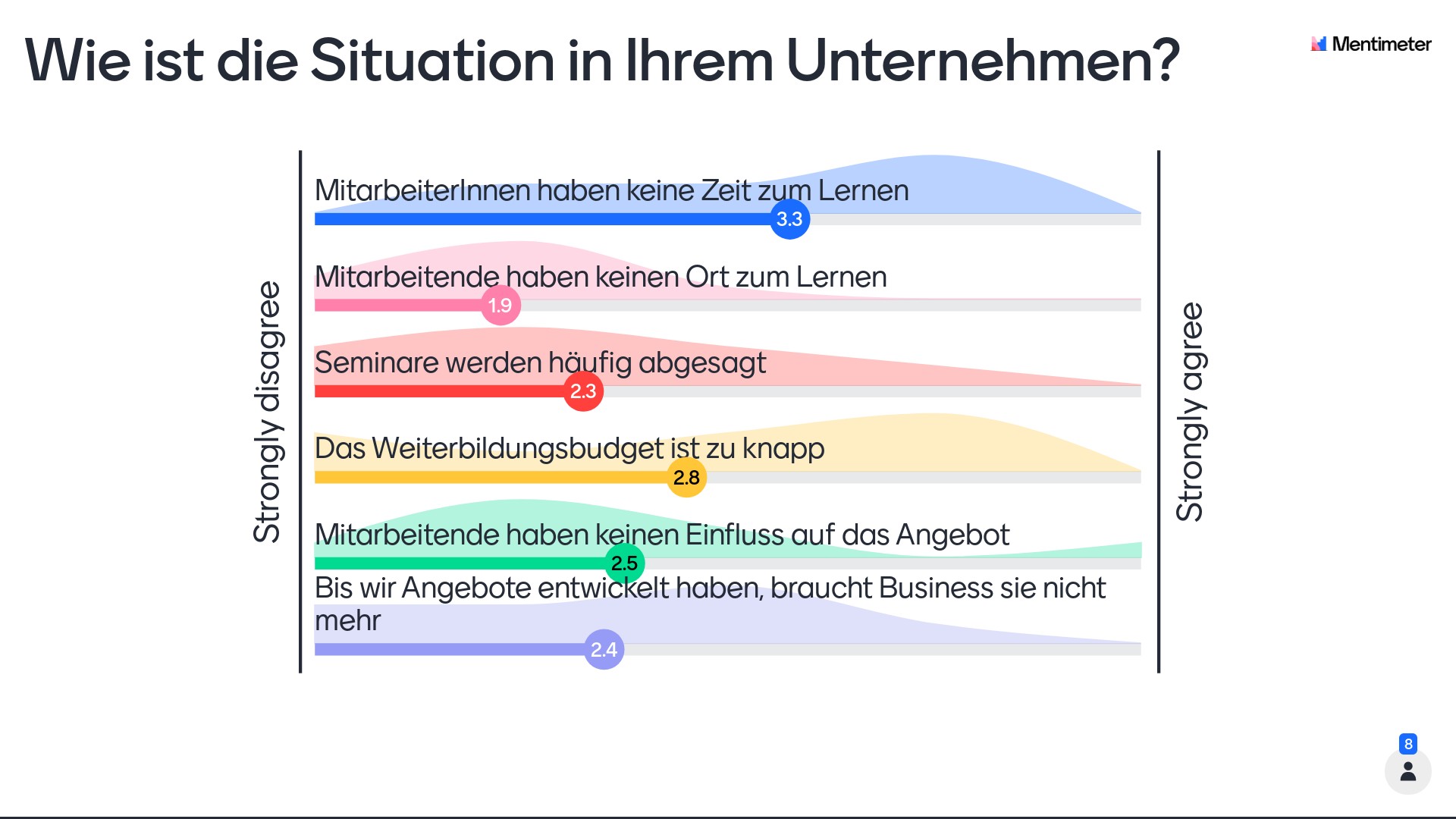 Wie ist die Situation in Ihrem Unternehmen?

Mentimeter

Strongly disagree

MitarbeiterInnen haben keine Zeit zum Lernen
3.3

Mitarbeitende haben keinen Ort zum Lernen
1.9

Seminare werden häufig abgesagt
2.3

Das Weiterbildungsbudget ist zu knapp
2.8

Mitarbeitende haben keinen Einfluss auf das Angebot
2.5

Bis wir Angebote entwickelt haben, braucht Business sie nicht mehr
2.4

Strongly agree

8